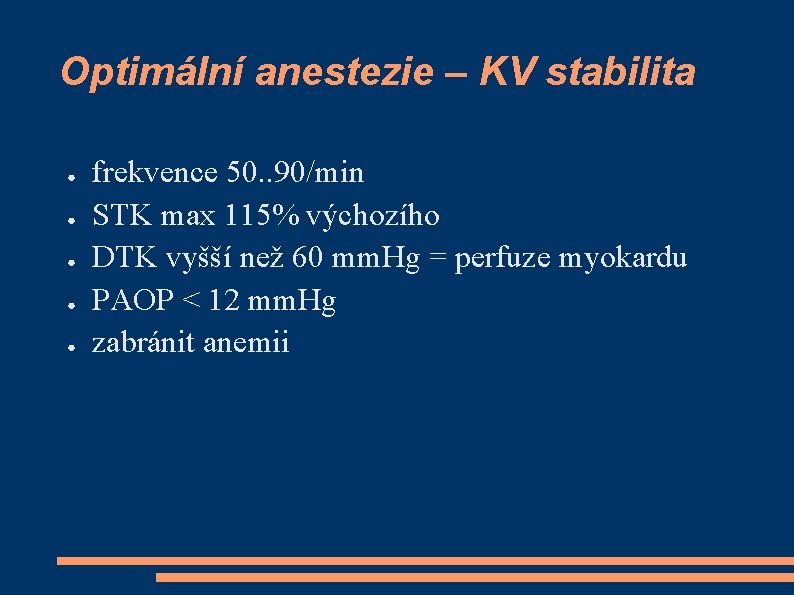 Optimální anestezie – KV stabilita

- frekvence 50..90/min
- STK max 115% výchozího
- DTK vyšší než 60 mmHg = perfuze myokardu
- PAOP < 12 mmHg
- zabránit anemii